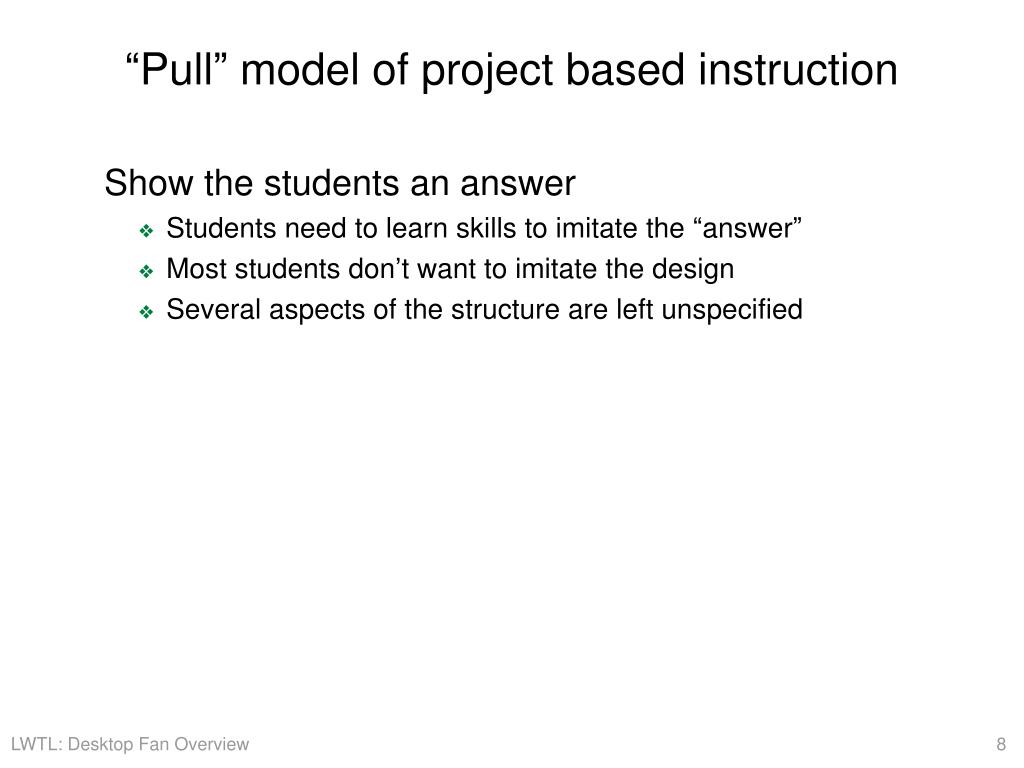 “Pull” model of project based instruction

Show the students an answer

❖ Students need to learn skills to imitate the “answer”
❖ Most students don’t want to imitate the design
❖ Several aspects of the structure are left unspecified

LWTL: Desktop Fan Overview

8